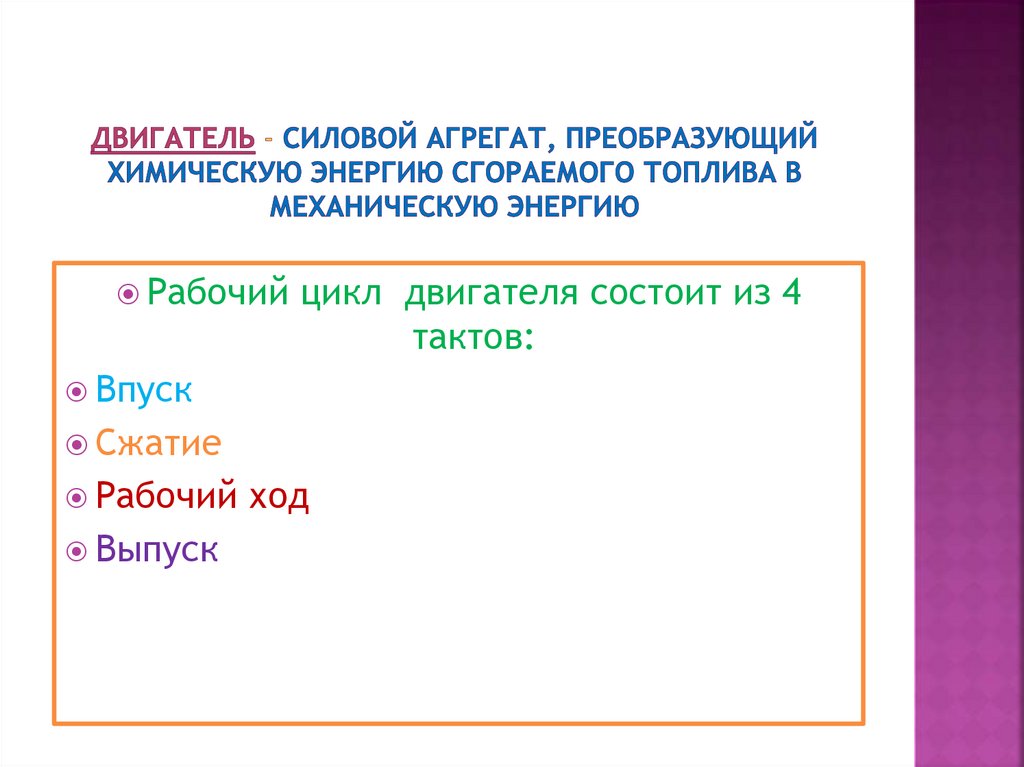 ДВИГАТЕЛЬ – СИЛОВОЙ АГРЕГАТ, ПРЕОБРАЗУЮЩИЙ ХИМИЧЕСКУЮ ЭНЕРГИЮ СГОРАЕМОГО ТОПЛИВА В МЕХАНИЧЕСКУЮ ЭНЕРГИЮ

Рабочий цикл двигателя состоит из 4 тактов:

Впуск

Сжатие

Рабочий ход

Выпуск